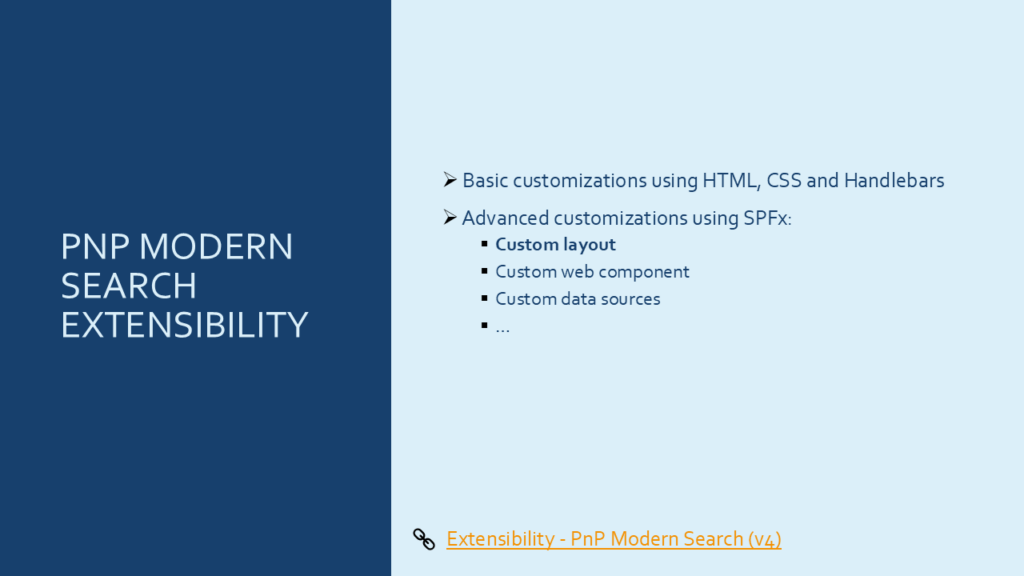 PNP MODERN SEARCH EXTENSIBILITY

➢ Basic customizations using HTML, CSS and Handlebars

➢ Advanced customizations using SPFx:
▪ Custom layout
▪ Custom web component
▪ Custom data sources
▪ …

Extensibility - PnP Modern Search (v4)